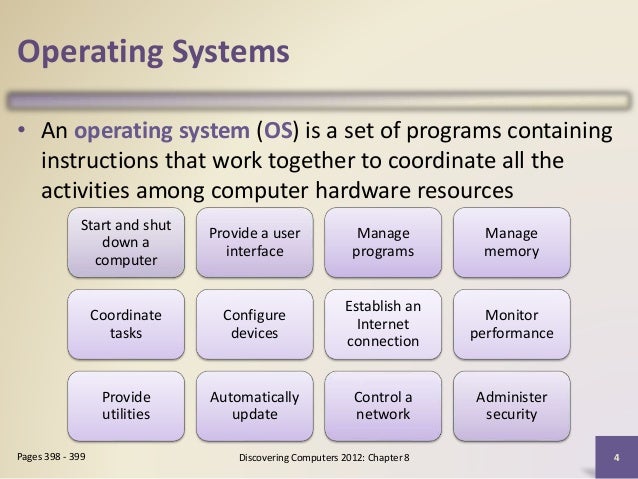 Operating Systems

• An operating system (OS) is a set of programs containing instructions that work together to coordinate all the activities among computer hardware resources

Start and shut down a computer

Provide a user interface

Manage programs

Manage memory

Coordinate tasks

Configure devices

Establish an Internet connection

Monitor performance

Provide utilities

Automatically update

Control a network

Administer security

Pages 398 - 399

Discovering Computers 2012: Chapter 8

4